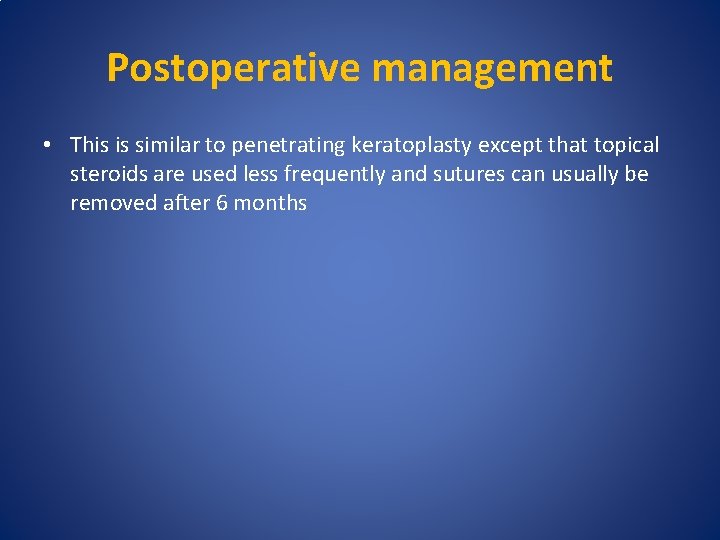 Postoperative management

• This is similar to penetrating keratoplasty except that topical steroids are used less frequently and sutures can usually be removed after 6 months